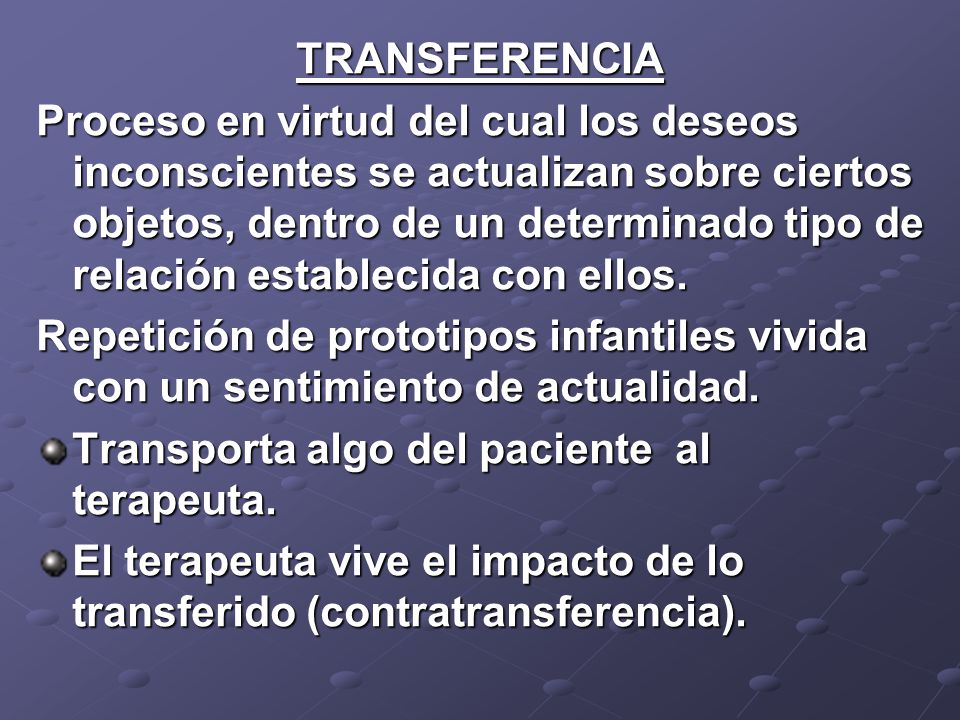 TRANSFERENCIA

Proceso en virtud del cual los deseos inconscientes se actualizan sobre ciertos objetos, dentro de un determinado tipo de relación establecida con ellos.

Repetición de prototipos infantiles vivida con un sentimiento de actualidad.

Transporta algo del paciente al terapeuta.

El terapeuta vive el impacto de lo transferido (contratransferencia).